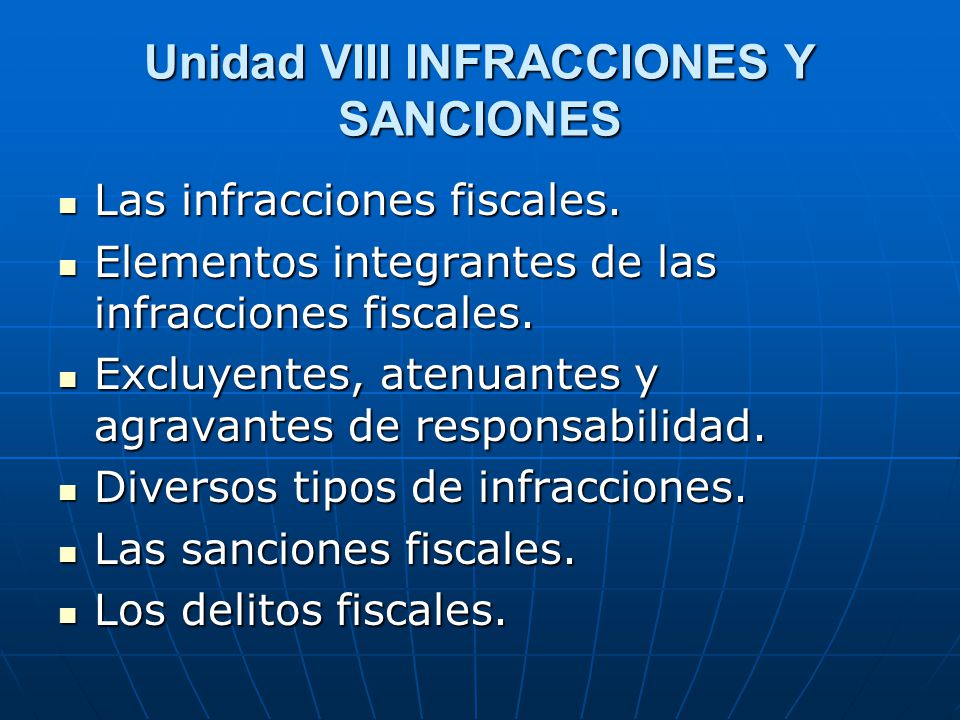 Unidad VIII INFRACCIONES Y SANCIONES

- Las infracciones fiscales.
- Elementos integrantes de las infracciones fiscales.
- Excluyentes, atenuantes y agravantes de responsabilidad.
- Diversos tipos de infracciones.
- Las sanciones fiscales.
- Los delitos fiscales.